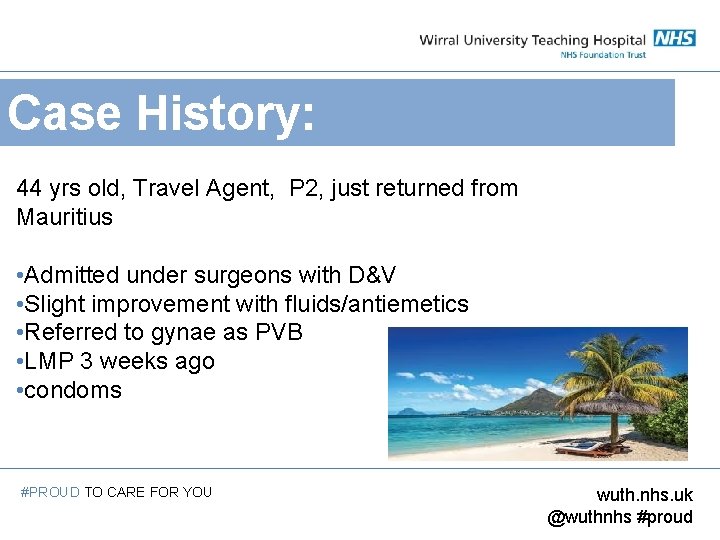 Wirral University Teaching Hospital NHS
NHS Foundation Trust

Case History:

44 yrs old, Travel Agent, P2, just returned from Mauritius

•Admitted under surgeons with D&V
•Slight improvement with fluids/antiemetics
•Referred to gynae as PVB
•LMP 3 weeks ago
•condoms

#PROUD TO CARE FOR YOU

wuth.nhs.uk
@wuthnhs #proud